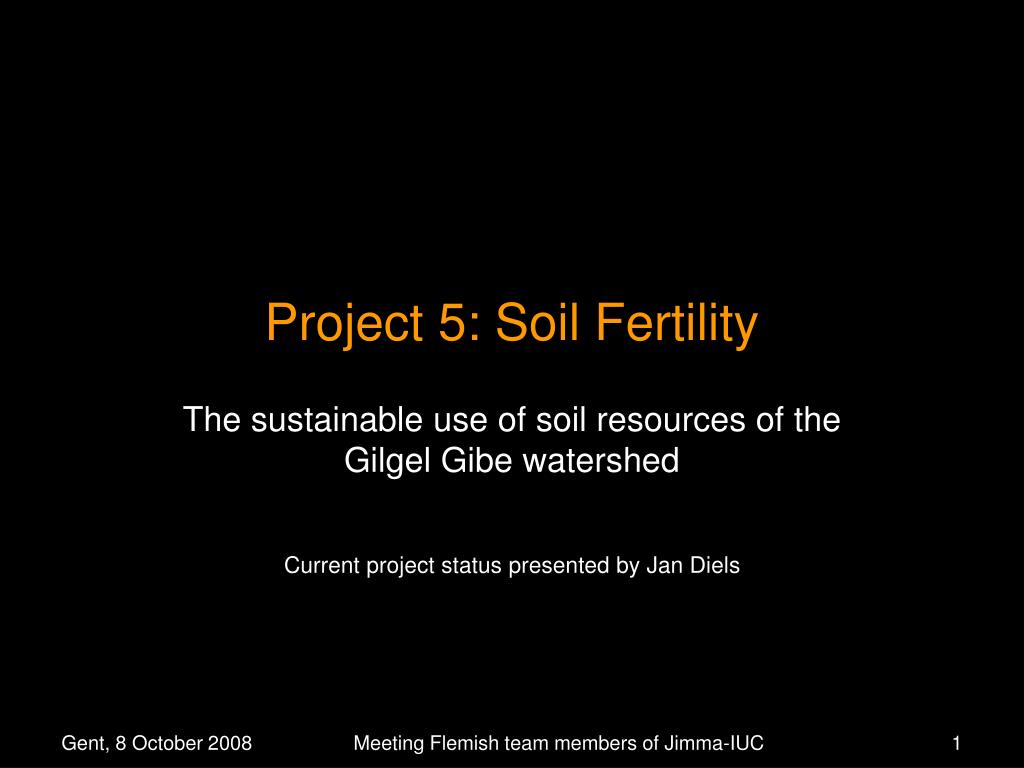 Project 5: Soil Fertility

The sustainable use of soil resources of the Gilgel Gibe watershed

Current project status presented by Jan Diels

Gent, 8 October 2008

Meeting Flemish team members of Jimma-IUC

1